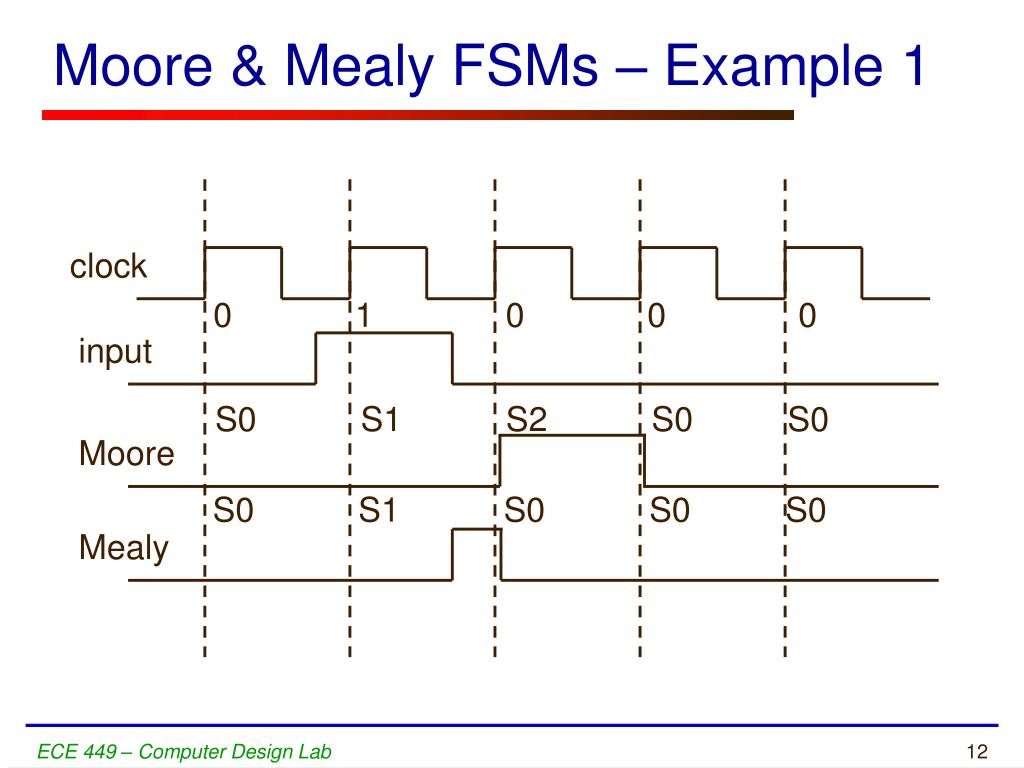 Moore & Mealy FSMs – Example 1

clock

0 1 0 0 0

input

S0 S1 S2 S0 S0

Moore

S0 S1 S0 S0 S0

Mealy

ECE 449 – Computer Design Lab

12